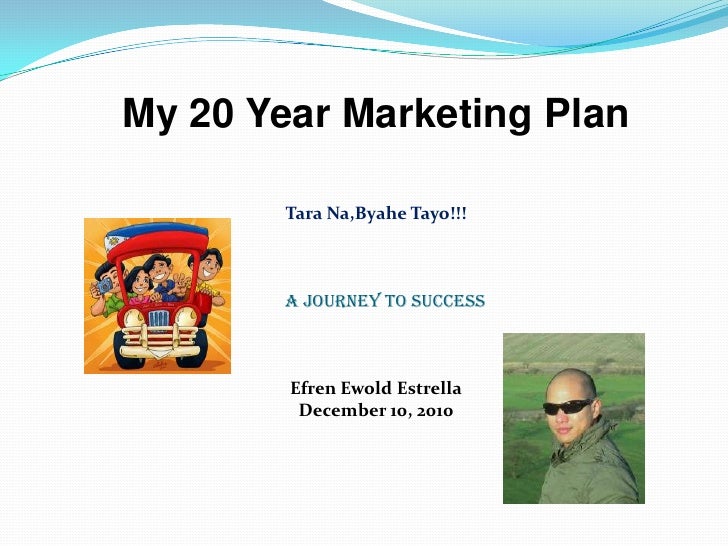 My 20 Year Marketing Plan

Tara Na,Byahe Tayo!!!

A JOURNEY TO SUCCESS

Efren Ewold Estrella
December 10, 2010